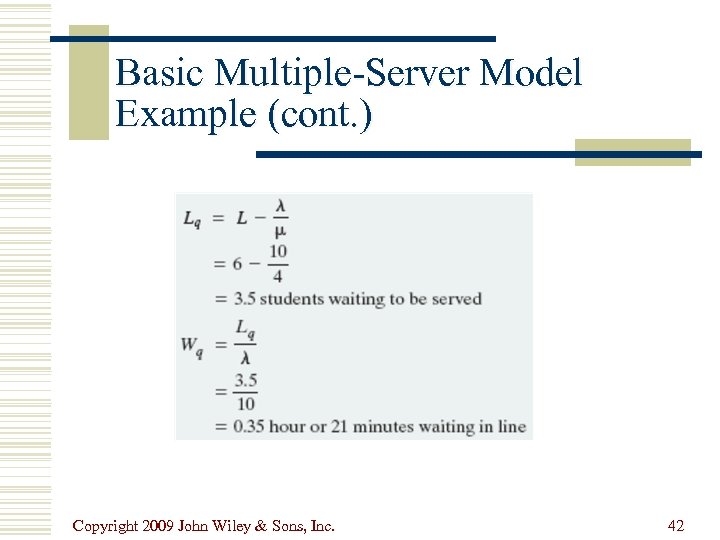 Basic Multiple-Server Model Example (cont.)

$L_q = L - \frac{\lambda}{\mu}$

$= 6 - \frac{10}{4}$

$= 3.5$ students waiting to be served

$W_q = \frac{L_q}{\lambda}$

$= \frac{3.5}{10}$

$= 0.35$ hour or 21 minutes waiting in line

Copyright 2009 John Wiley & Sons, Inc.

42